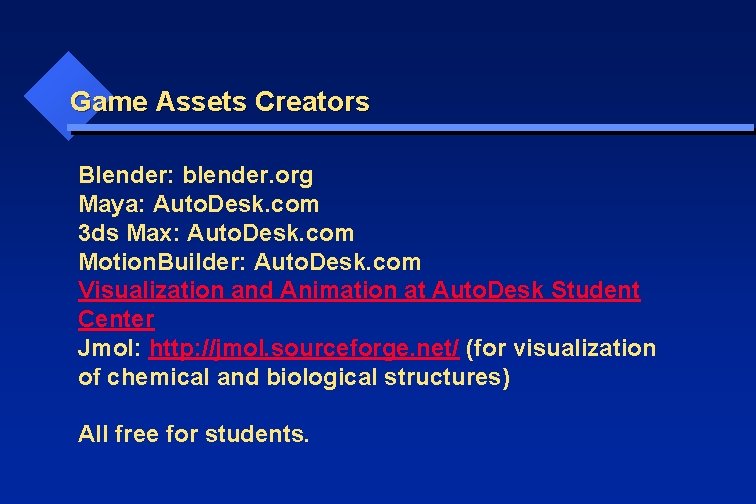 Game Assets Creators

Blender: blender.org
Maya: AutoDesk.com
3ds Max: AutoDesk.com
MotionBuilder: AutoDesk.com
Visualization and Animation at AutoDesk Student Center
Jmol: http://jmol.sourceforge.net/ (for visualization of chemical and biological structures)

All free for students.